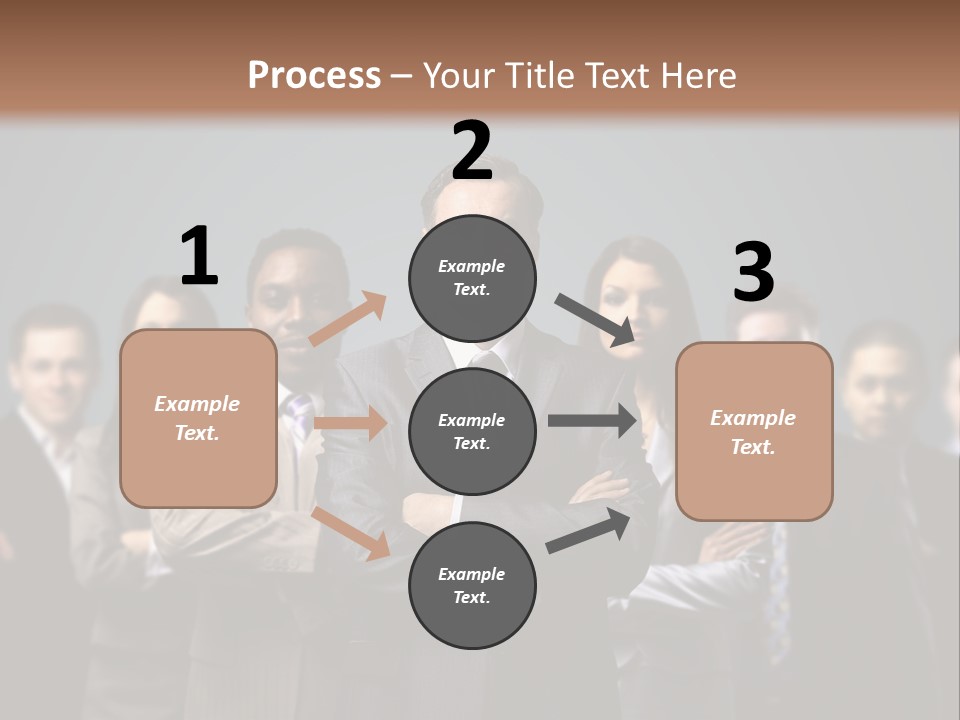 Process – Your Title Text Here

1

Example Text.

2

Example Text.

Example Text.

Example Text.

3

Example Text.